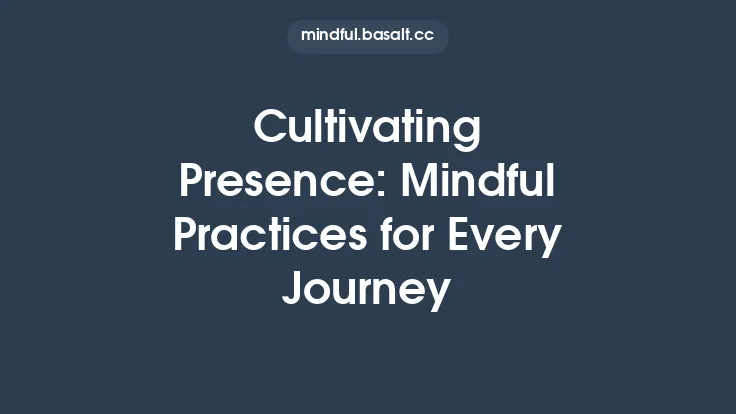 mindful.basalt.cc

Cultivating Presence: Mindful Practices for Every Journey